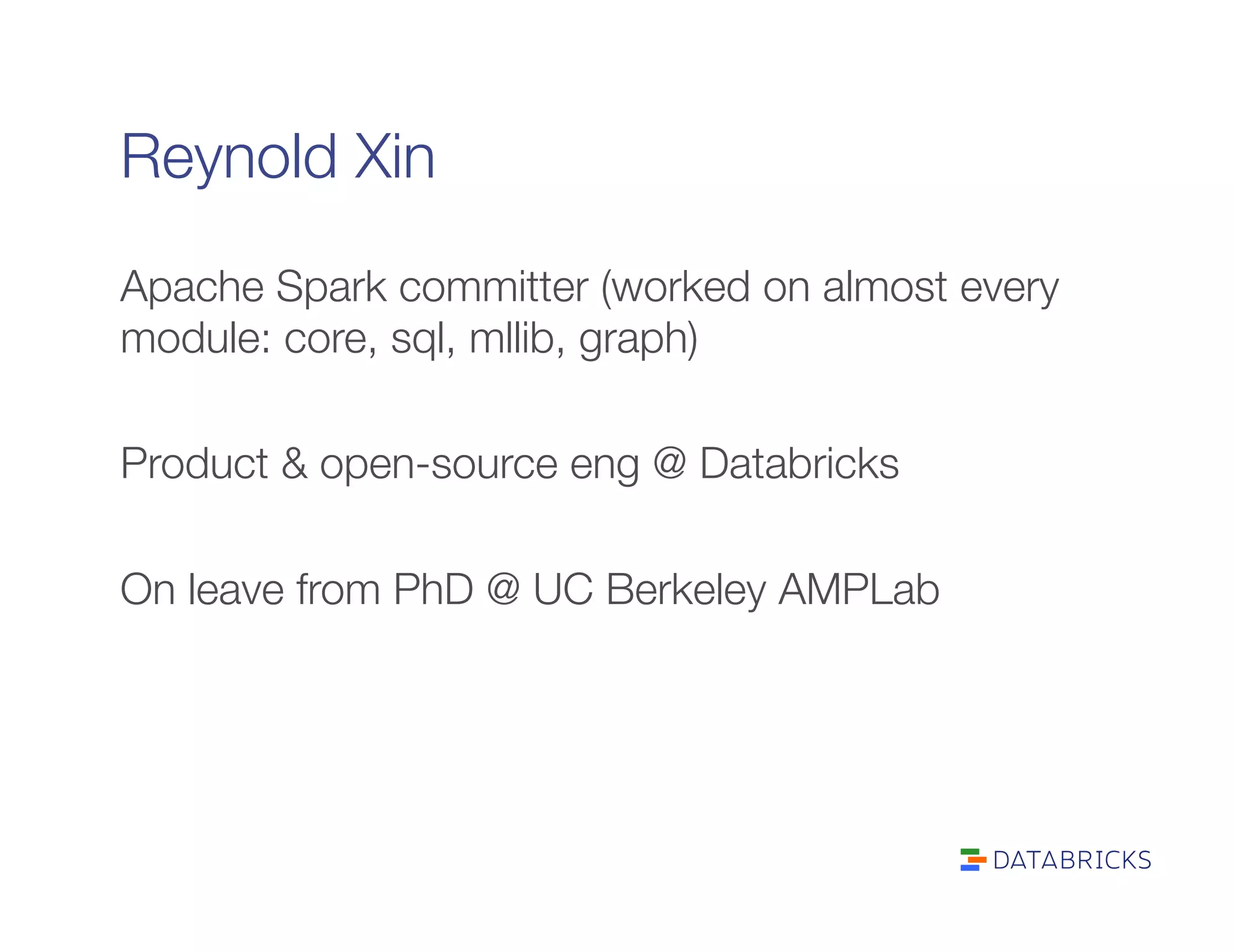 Reynold Xin

Apache Spark committer (worked on almost every module: core, sql, mllib, graph)

Product & open-source eng @ Databricks

On leave from PhD @ UC Berkeley AMPLab

DATABRICKS